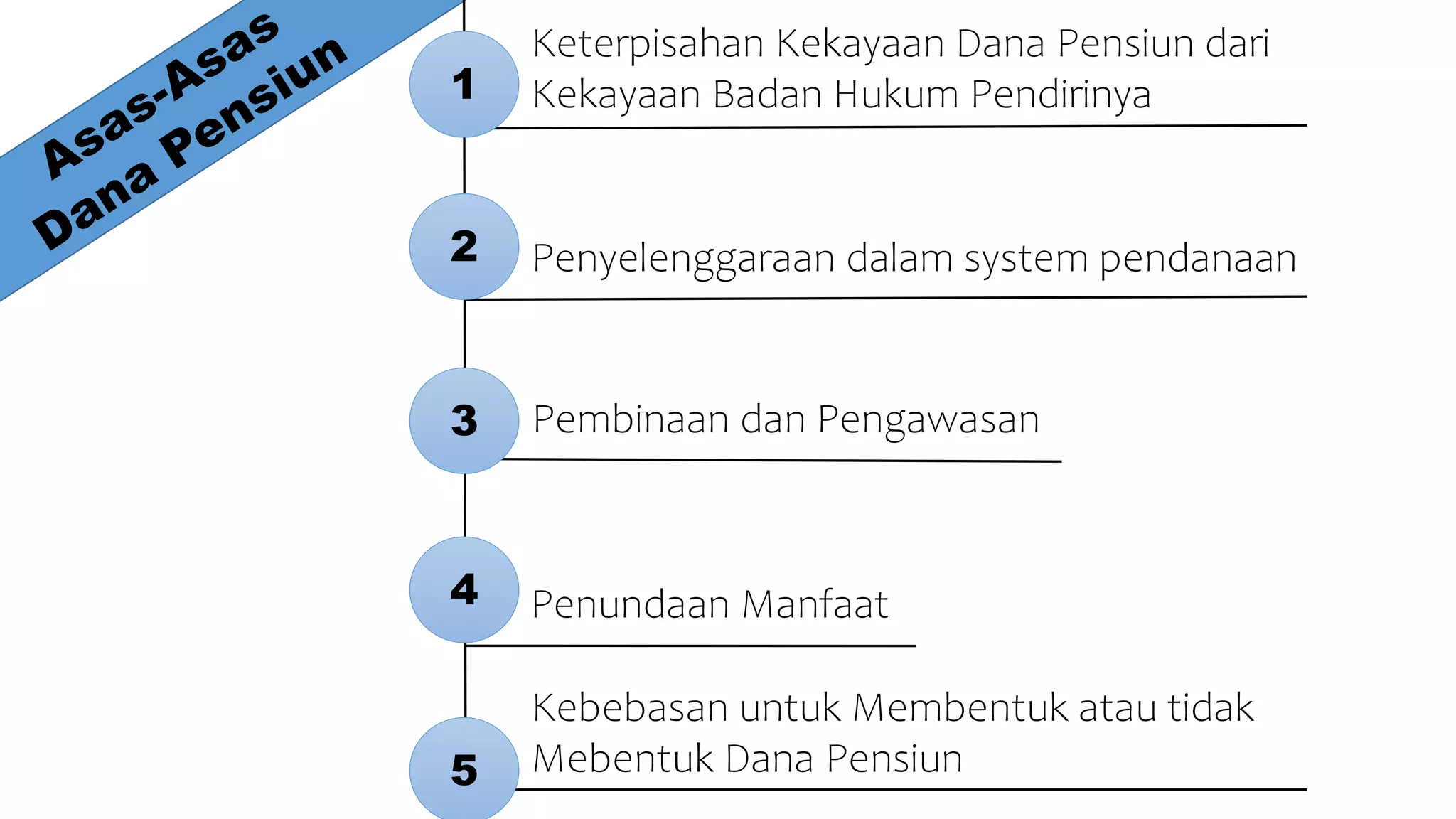 Asas-Asas Dana Pensiun

1 Keterpisahan Kekayaan Dana Pensiun dari Kekayaan Badan Hukum Pendirinya

2 Penyelenggaraan dalam system pendanaan

3 Pembinaan dan Pengawasan

4 Penundaan Manfaat

5 Kebebasan untuk Membentuk atau tidak Mebentuk Dana Pensiun